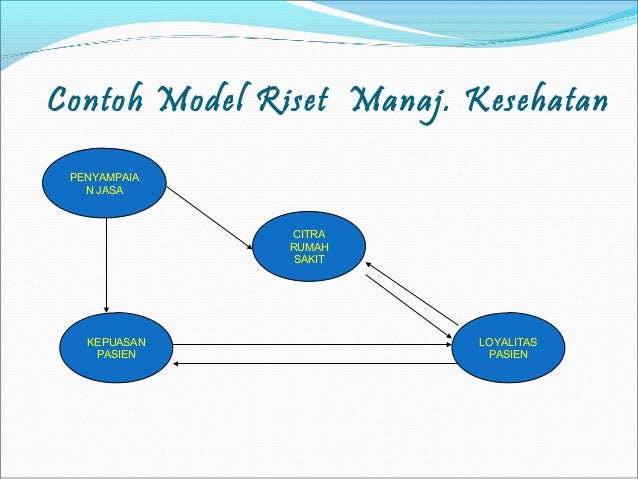 Contoh Model Riset Manaj. Kesehatan

PENYAMPAIA N JASA

CITRA RUMAH SAKIT

KEPUASAN PASIEN

LOYALITAS PASIEN